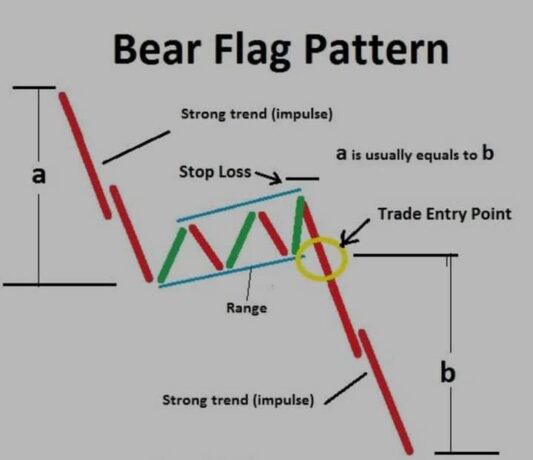 Bear Flag Pattern

Strong trend (impulse)

a

a is usually equals to b

Stop Loss

Trade Entry Point

Range

b

Strong trend (impulse)